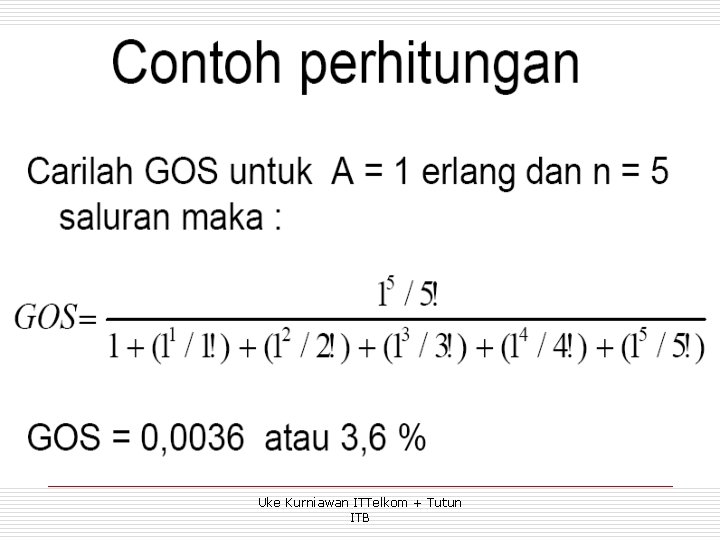 Contoh perhitungan

Carilah GOS untuk A = 1 erlang dan n = 5 saluran maka :

$GOS = \frac{1^5 / 5!}{1 + (1^1 / 1!) + (1^2 / 2!) + (1^3 / 3!) + (1^4 / 4!) + (1^5 / 5!)}$

GOS = 0,0036 atau 3,6 %

Uke Kurniawan ITTelkom + Tutun ITB